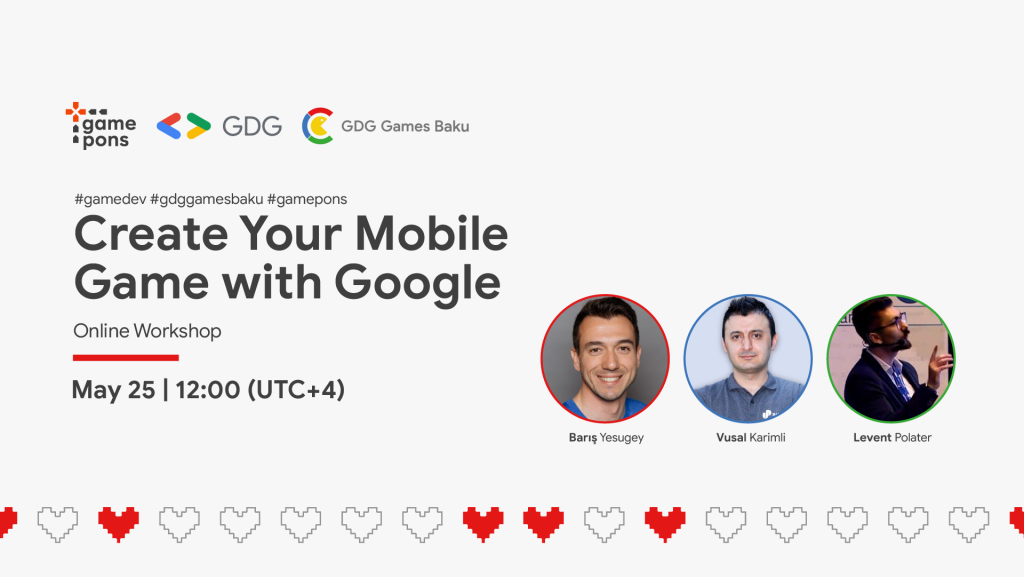 game pons

GDG

GDG Games Baku

#gamedev #gdggamesbaku #gamepons

Create Your Mobile Game with Google

Online Workshop

May 25 | 12:00 (UTC+4)

Barış Yesugey

Vusal Karimli

Levent Polater